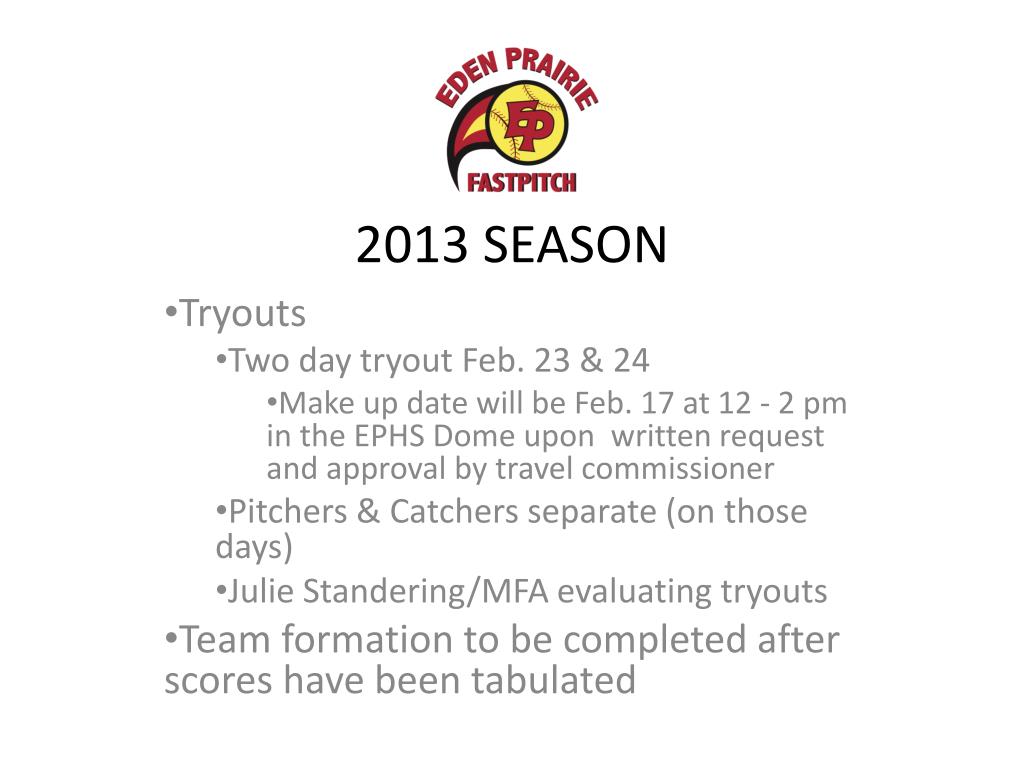 EDEN PRAIRIE
EP
FASTPITCH

2013 SEASON

•Tryouts

•Two day tryout Feb. 23 & 24

•Make up date will be Feb. 17 at 12 - 2 pm in the EPHS Dome upon written request and approval by travel commissioner

•Pitchers & Catchers separate (on those days)

•Julie Standering/MFA evaluating tryouts

•Team formation to be completed after scores have been tabulated